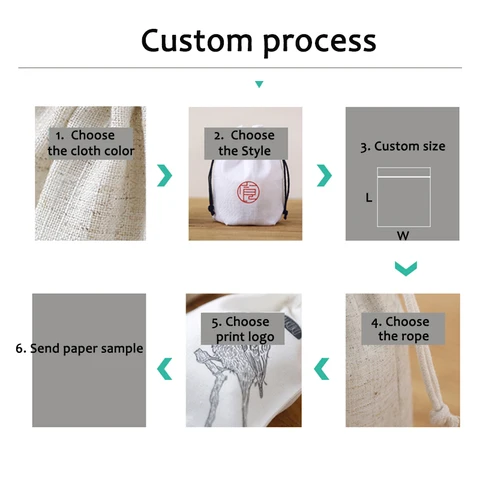 Custom process

1. Choose the cloth color

2. Choose the Style

3. Custom size

L

W

4. Choose the rope

5. Choose print logo

6. Send paper sample